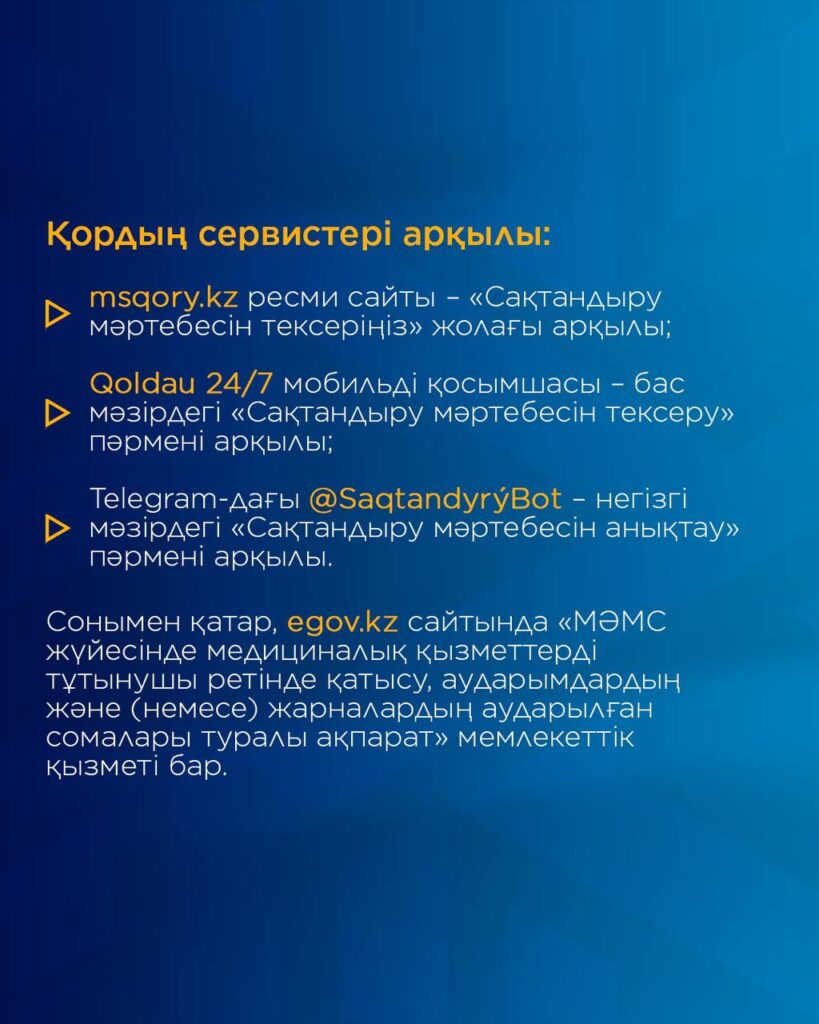 Қордың сервистері арқылы:

msqory.kz ресми сайты – «Сақтандыру мәртебесін тексеріңіз» жолағы арқылы;

Qoldau 24/7 мобильді қосымшасы – бас мәзірдегі «Сақтандыру мәртебесін тексеру» пәрмені арқылы;

Telegram-дағы @SaqtandyrýBot – негізгі мәзірдегі «Сақтандыру мәртебесін анықтау» пәрмені арқылы.

Сонымен қатар, egov.kz сайтында «МӘМС жүйесінде медициналық қызметтерді тұтынушы ретінде қатысу, аударымдардың және (немесе) жарналардың аударылған сомалары туралы ақпарат» мемлекеттік қызметі бар.